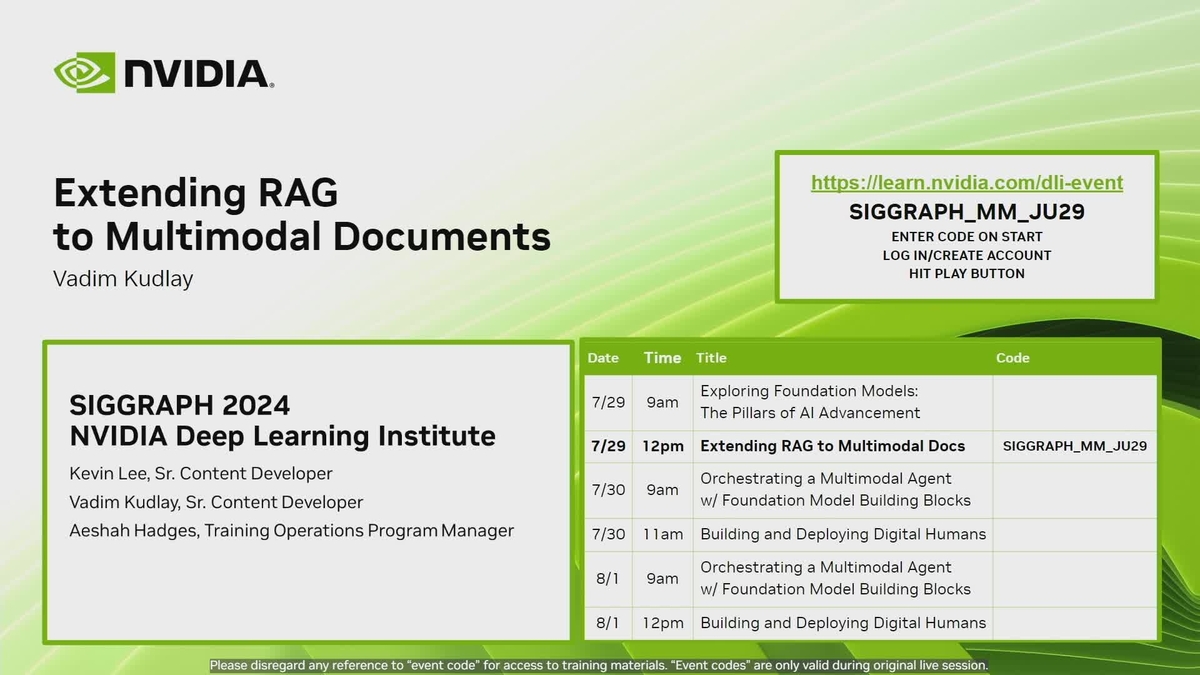 NVIDIA.

Extending RAG to Multimodal Documents

Vadim Kudlay

https://learn.nvidia.com/dli-event

SIGGRAPH_MM_JU29

ENTER CODE ON START
LOG IN/CREATE ACCOUNT
HIT PLAY BUTTON

SIGGRAPH 2024
NVIDIA Deep Learning Institute

Kevin Lee, Sr. Content Developer
Vadim Kudlay, Sr. Content Developer
Aeshah Hadges, Training Operations Program Manager

| Date | Time | Title | Code |
|---|---|---|---|
| 7/29 | 9am | Exploring Foundation Models: The Pillars of AI Advancement | |
| 7/29 | 12pm | Extending RAG to Multimodal Docs | SIGGRAPH_MM_JU29 |
| 7/30 | 9am | Orchestrating a Multimodal Agent w/ Foundation Model Building Blocks | |
| 7/30 | 11am | Building and Deploying Digital Humans | |
| 8/1 | 9am | Orchestrating a Multimodal Agent w/ Foundation Model Building Blocks | |
| 8/1 | 12pm | Building and Deploying Digital Humans | |

Please disregard any reference to "event code" for access to training materials. "Event codes" are only valid during original live session.